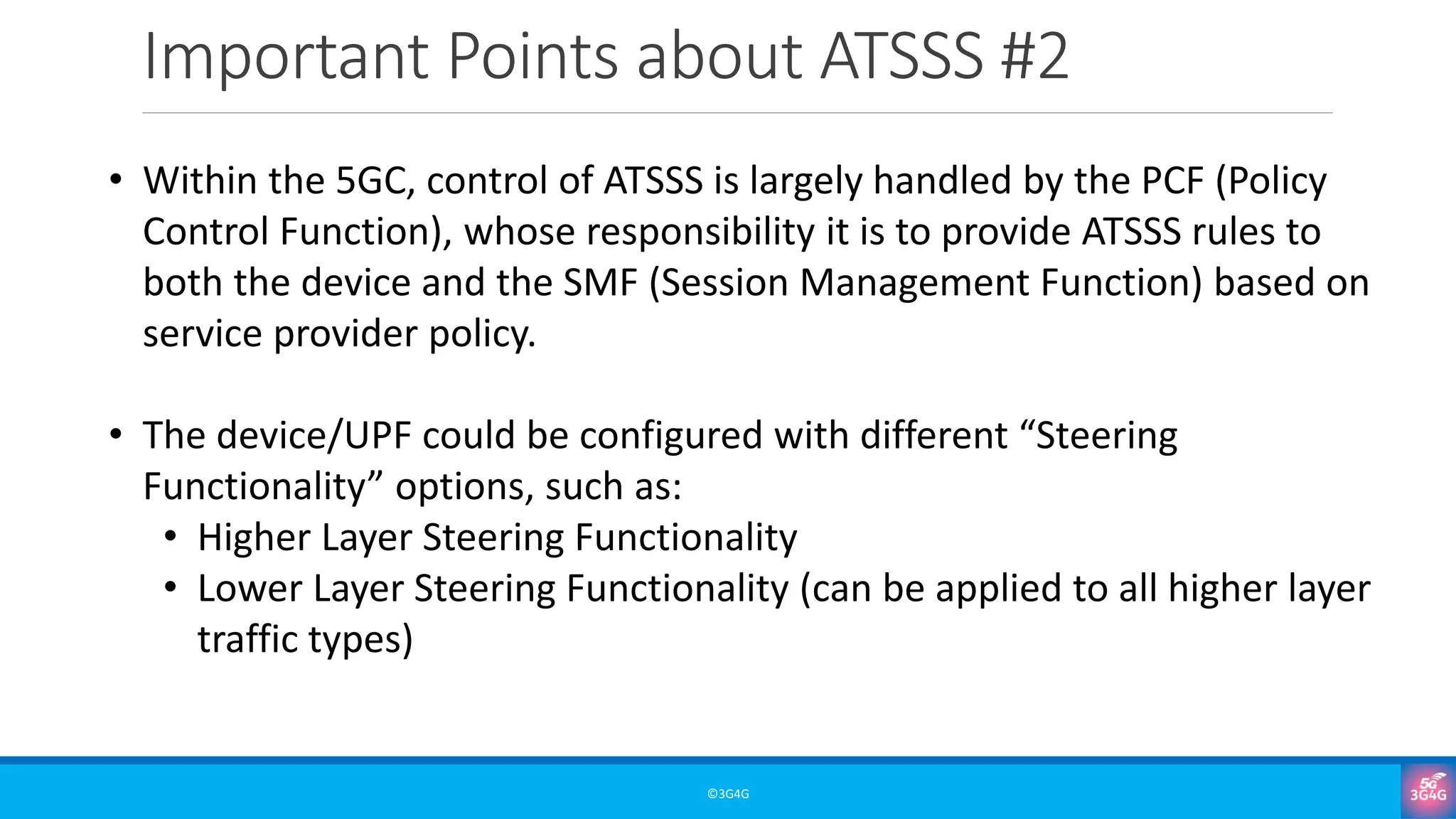 Important Points about ATSSS #2

• Within the 5GC, control of ATSSS is largely handled by the PCF (Policy Control Function), whose responsibility it is to provide ATSSS rules to both the device and the SMF (Session Management Function) based on service provider policy.

• The device/UPF could be configured with different “Steering Functionality” options, such as:
  • Higher Layer Steering Functionality
  • Lower Layer Steering Functionality (can be applied to all higher layer traffic types)

©3G4G

5G 3G4G